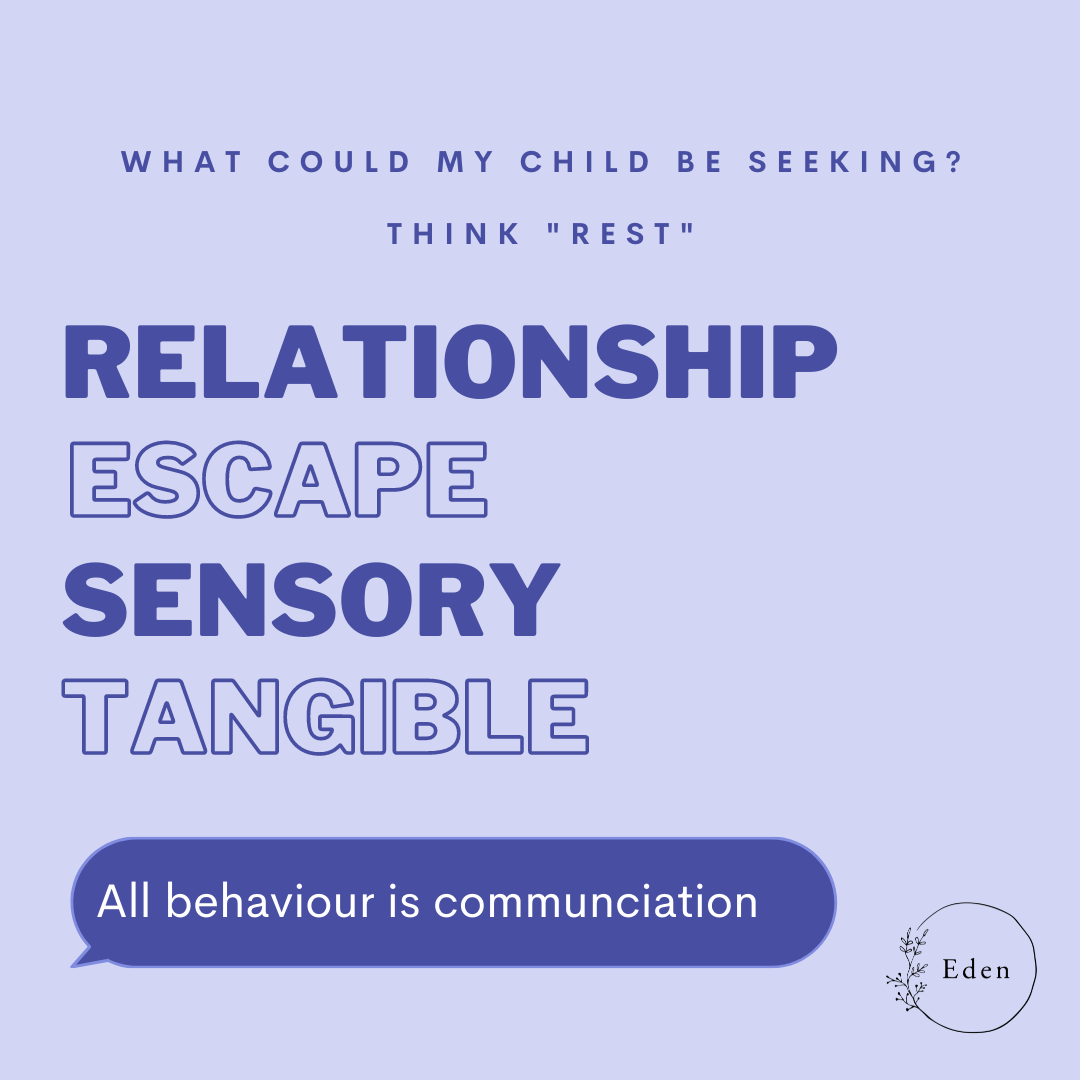 WHAT COULD MY CHILD BE SEEKING?

THINK "REST"

RELATIONSHIP
ESCAPE
SENSORY
TANGIBLE

All behaviour is communciation

Eden